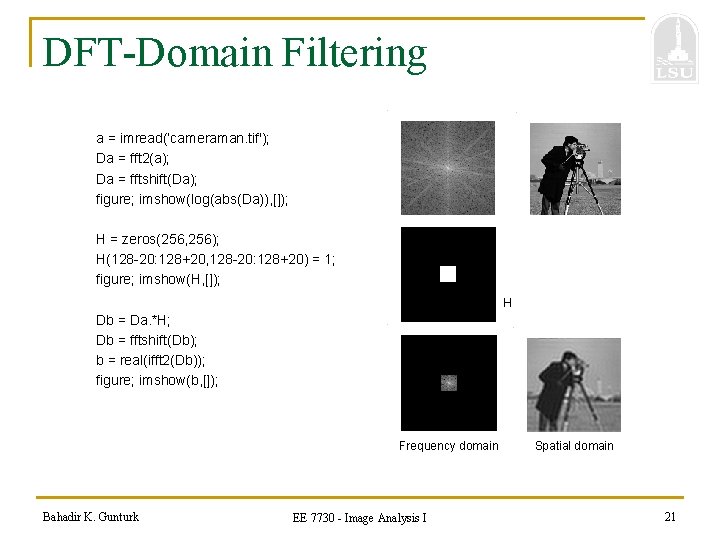 DFT-Domain Filtering

LSU

a = imread('cameraman.tif');
Da = fft2(a);
Da = fftshift(Da);
figure; imshow(log(abs(Da)),[]);

H = zeros(256,256);
H(128-20:128+20,128-20:128+20) = 1;
figure; imshow(H,[]);

Db = Da.*H;
Db = fftshift(Db);
b = real(ifft2(Db));
figure; imshow(b,[]);

H

Frequency domain

Spatial domain

Bahadir K. Gunturk

EE 7730 - Image Analysis I

21